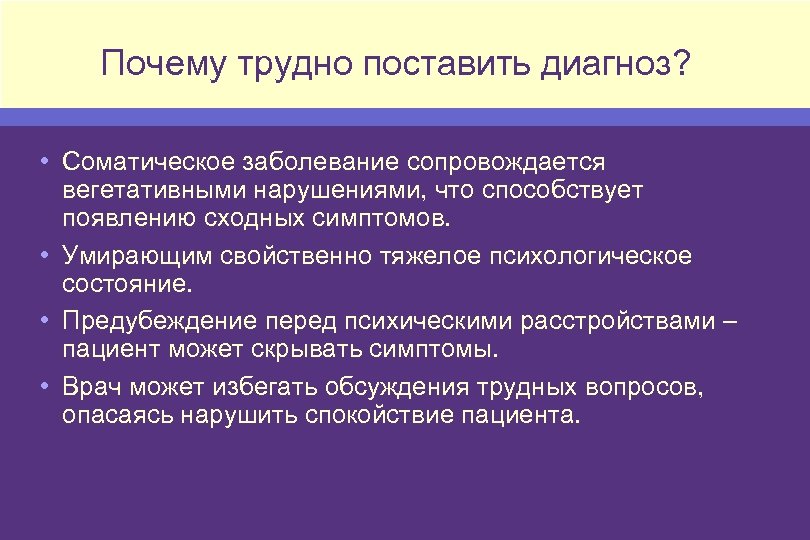 Почему трудно поставить диагноз?

• Соматическое заболевание сопровождается вегетативными нарушениями, что способствует появлению сходных симптомов.

• Умирающим свойственно тяжелое психологическое состояние.

• Предубеждение перед психическими расстройствами – пациент может скрывать симптомы.

• Врач может избегать обсуждения трудных вопросов, опасаясь нарушить спокойствие пациента.